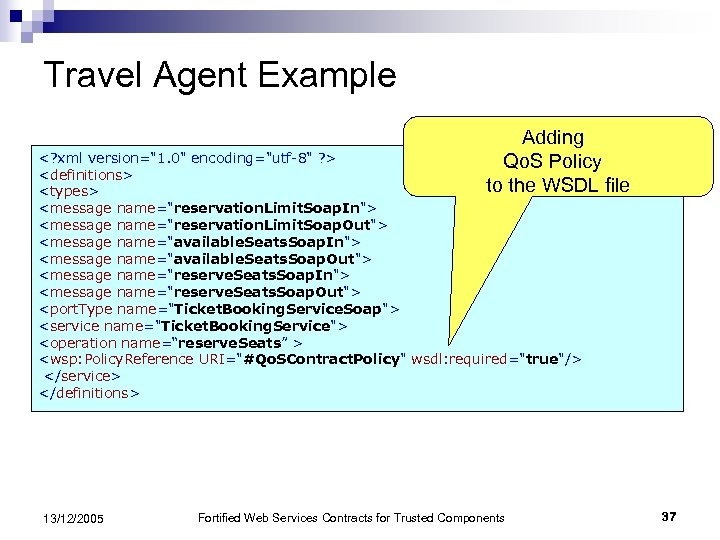 Travel Agent Example

Adding QoS Policy to the WSDL file

<?xml version="1.0" encoding="utf-8" ?>
<definitions>
<types>
<message name="reservationLimitSoapIn">
<message name="reservationLimitSoapOut">
<message name="availableSeatsSoapIn">
<message name="availableSeatsSoapOut">
<message name="reserveSeatsSoapIn">
<message name="reserveSeatsSoapOut">
<portType name="TicketBookingServiceSoap">
<service name="TicketBookingService">
<operation name="reserveSeats" >
<wsp:PolicyReference URI="#QoSContractPolicy" wsdl:required="true"/>
</service>
</definitions>

13/12/2005

Fortified Web Services Contracts for Trusted Components

37